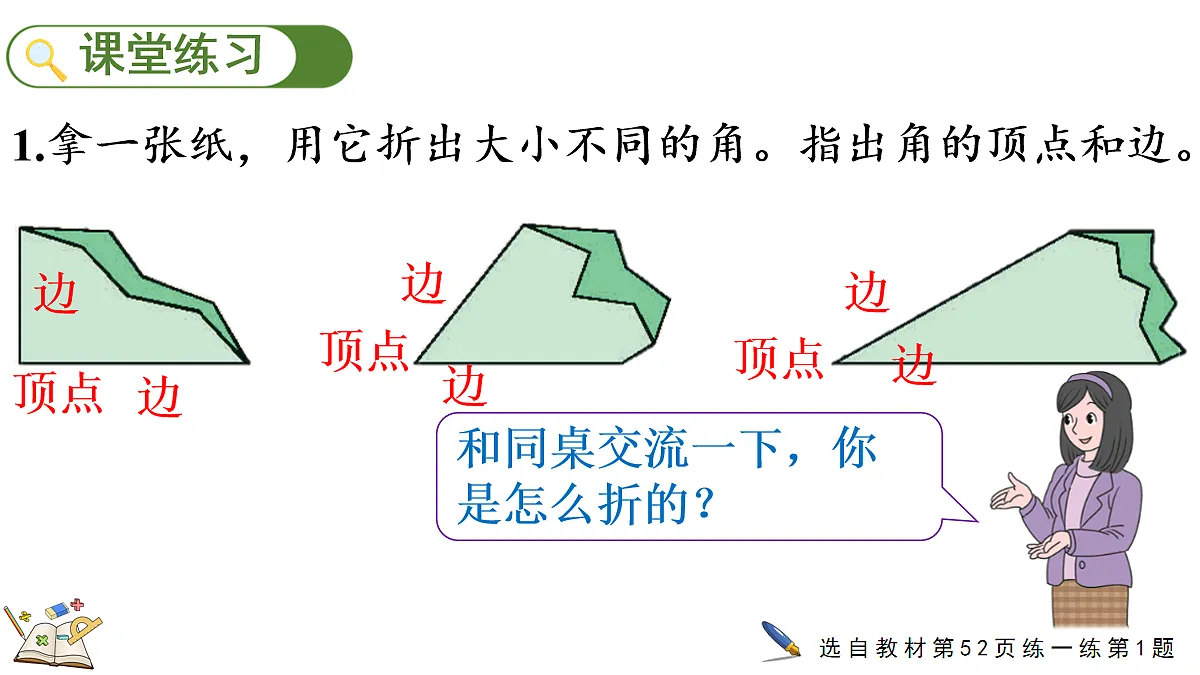 课堂练习

1.拿一张纸，用它折出大小不同的角。指出角的顶点和边。

边
顶点 边

边
顶点
边

边
顶点
边

和同桌交流一下，你是怎么折的？

选自教材第52页练一练第1题